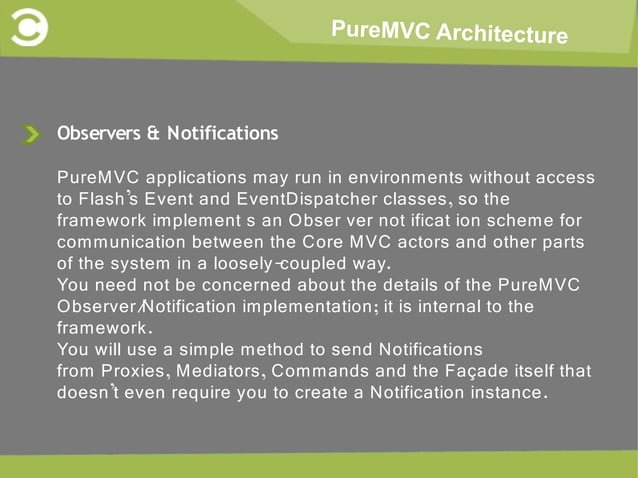 PureMVC Architecture

Observers & Notifications

PureMVC applications may run in environments without access to Flash's Event and EventDispatcher classes, so the framework implement s an Obser ver not ificat ion scheme for communication between the Core MVC actors and other parts of the system in a loosely-coupled way.
You need not be concerned about the details of the PureMVC Observer/Notification implementation; it is internal to the framework.
You will use a simple method to send Notifications from Proxies, Mediators, Commands and the Façade itself that doesn't even require you to create a Notification instance.